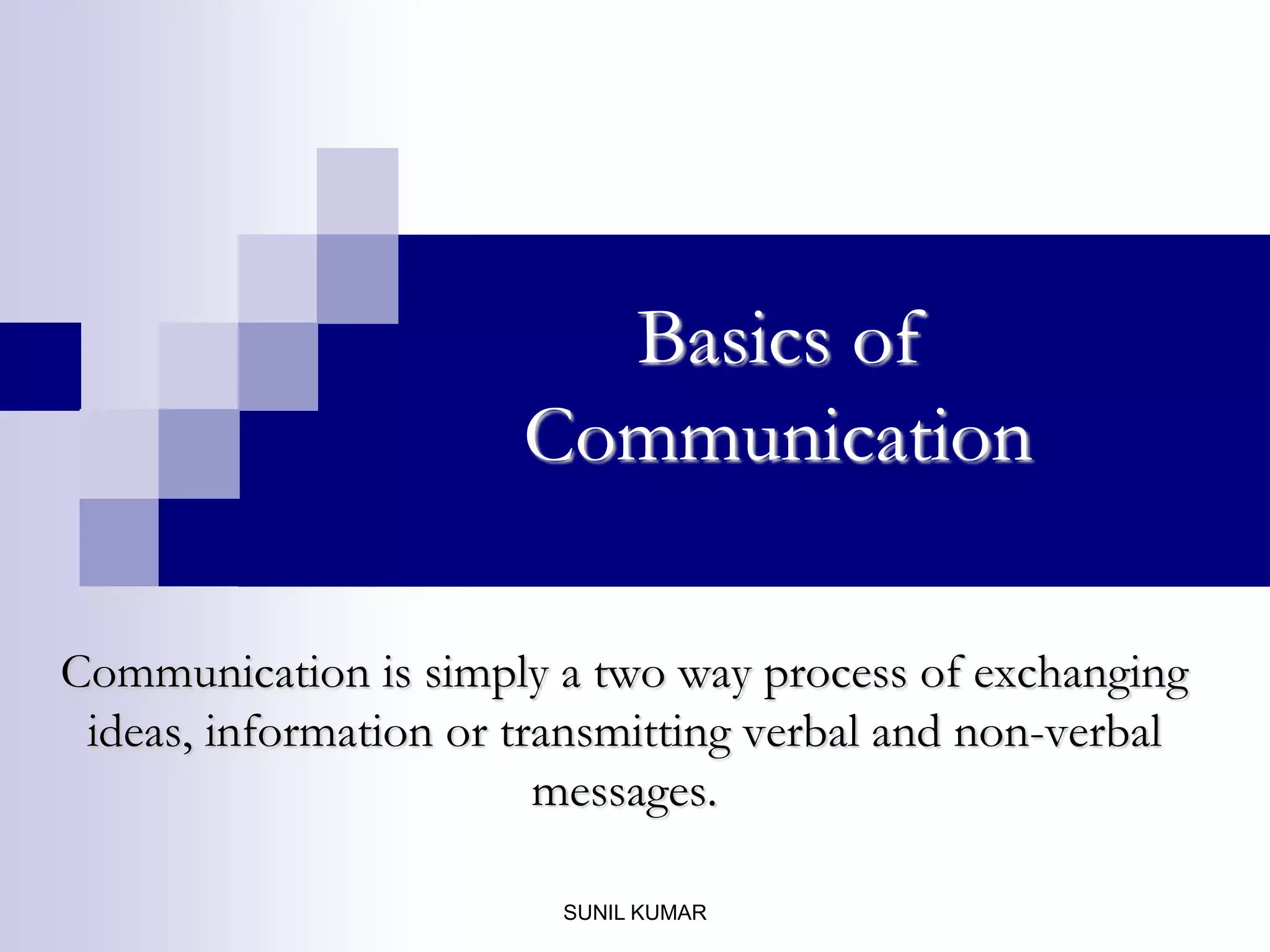 Basics of Communication

Communication is simply a two way process of exchanging ideas, information or transmitting verbal and non-verbal messages.

SUNIL KUMAR